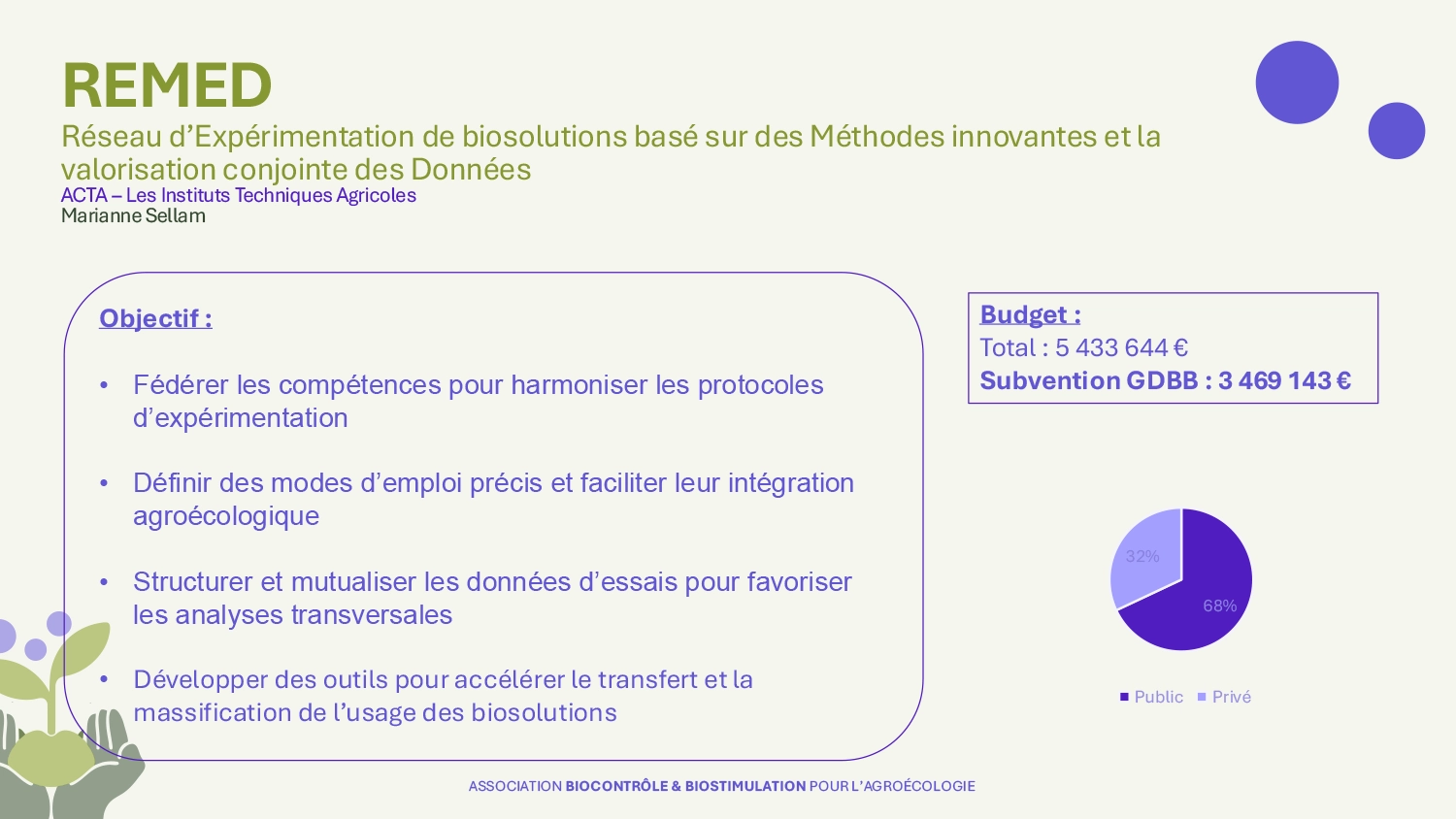 REMED
Réseau d'Expérimentation de biosolutions basé sur des Méthodes innovantes et la valorisation conjointe des Données
ACTA – Les Instituts Techniques Agricoles
Marianne Sellam

Objectif :

• Fédérer les compétences pour harmoniser les protocoles d'expérimentation

• Définir des modes d'emploi précis et faciliter leur intégration agroécologique

• Structurer et mutualiser les données d'essais pour favoriser les analyses transversales

• Développer des outils pour accélérer le transfert et la massification de l'usage des biosolutions

Budget :
Total : 5 433 644 €
Subvention GDBB : 3 469 143 €

32%
68%
Public Privé

ASSOCIATION BIOCONTRÔLE & BIOSTIMULATION POUR L'AGROÉCOLOGIE